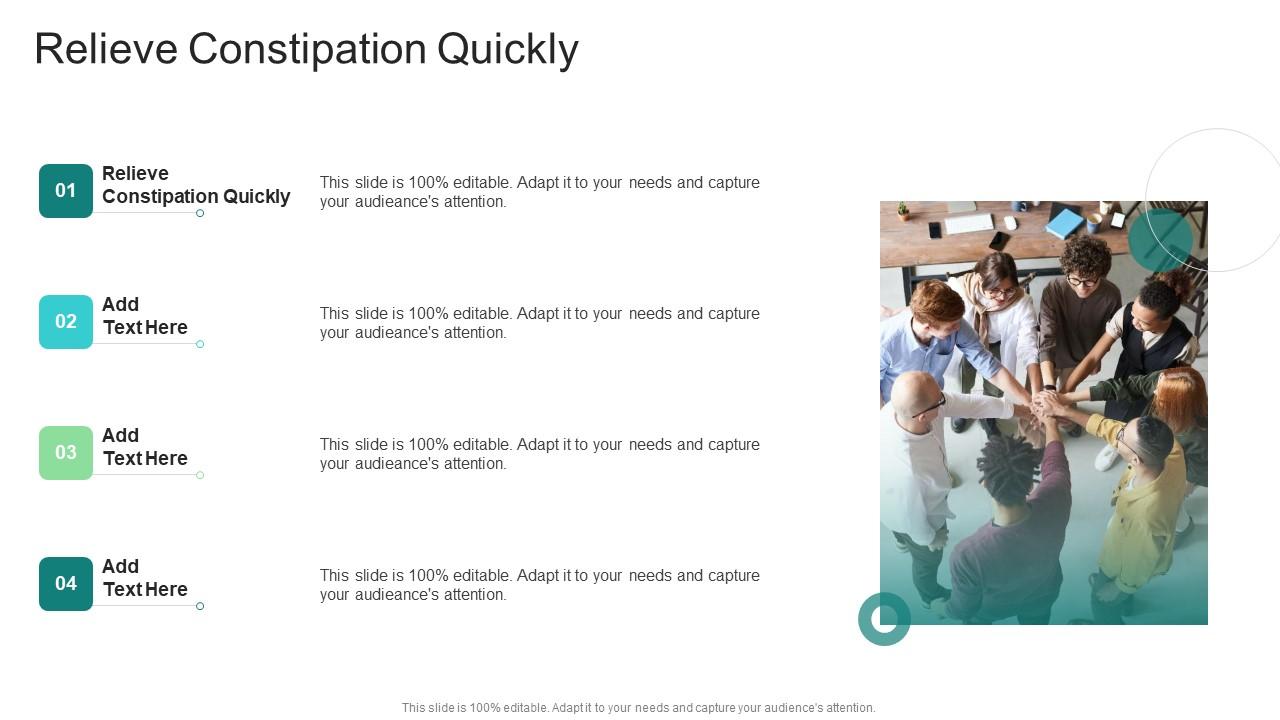 Relieve Constipation Quickly

01 Relieve Constipation Quickly

This slide is 100% editable. Adapt it to your needs and capture your audieance's attention.

02 Add Text Here

This slide is 100% editable. Adapt it to your needs and capture your audieance's attention.

03 Add Text Here

This slide is 100% editable. Adapt it to your needs and capture your audieance's attention.

04 Add Text Here

This slide is 100% editable. Adapt it to your needs and capture your audieance's attention.

This slide is 100% editable. Adapt it to your needs and capture your audience's attention.